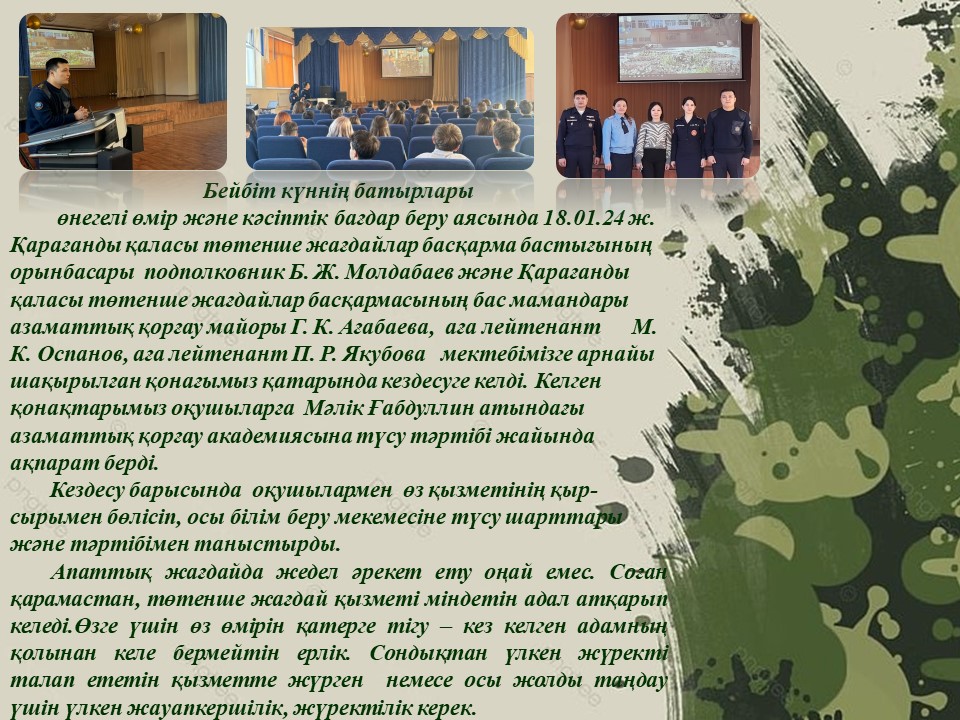 Бейбіт күннің батырлары

өнегелі өмір және кәсіптік бағдар беру аясында 18.01.24 ж. Қарағанды қаласы төтенше жағдайлар басқарма бастығының орынбасары подполковник Б. Ж. Молдабаев және Қарағанды қаласы төтенше жағдайлар басқармасының бас мамандары азаматтық қорғау майоры Г. К. Агабаева, аға лейтенант М. К. Оспанов, аға лейтенант П. Р. Якубова мектебімізге арнайы шақырылған қонағымыз қатарында кездесуге келді. Келген қонақтарымыз оқушыларға Мәлік Ғабдуллин атындағы азаматтық қорғау академиясына түсу тәртібі жайында ақпарат берді.

Кездесу барысында оқушылармен өз қызметінің қыр-сырымен бөлісіп, осы білім беру мекемесіне түсу шарттары және тәртібімен таныстырды.

Апаттық жағдайда жедел әрекет ету оңай емес. Соған қарамастан, төтенше жағдай қызметі міндетін адал атқарып келеді.Өзге үшін өз өмірін қатерге тігу – кез келген адамның қолынан келе бермейтін ерлік. Сондықтан үлкен жүректі талап ететін қызметте жүрген немесе осы жолды таңдау үшін үлкен жауапкершілік, жүректілік керек.